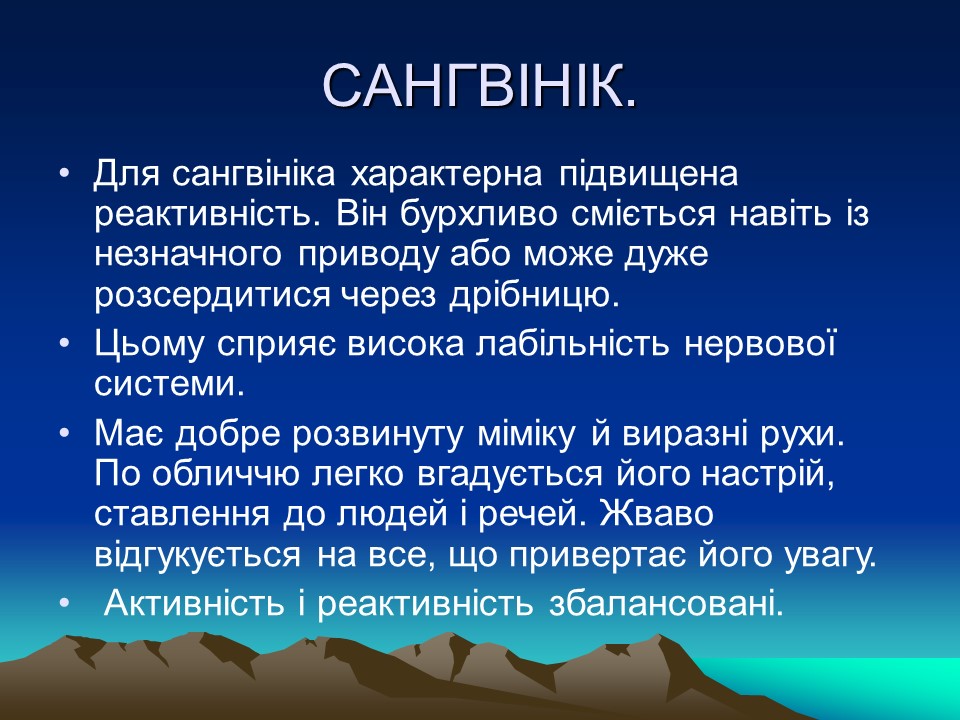 САНГВІНІК.

• Для сангвініка характерна підвищена реактивність. Він бурхливо сміється навіть із незначного приводу або може дуже розсердитися через дрібницю.

• Цьому сприяє висока лабільність нервової системи.

• Має добре розвинуту міміку й виразні рухи. По обличчю легко вгадується його настрій, ставлення до людей і речей. Жваво відгукується на все, що привертає його увагу.

• Активність і реактивність збалансовані.